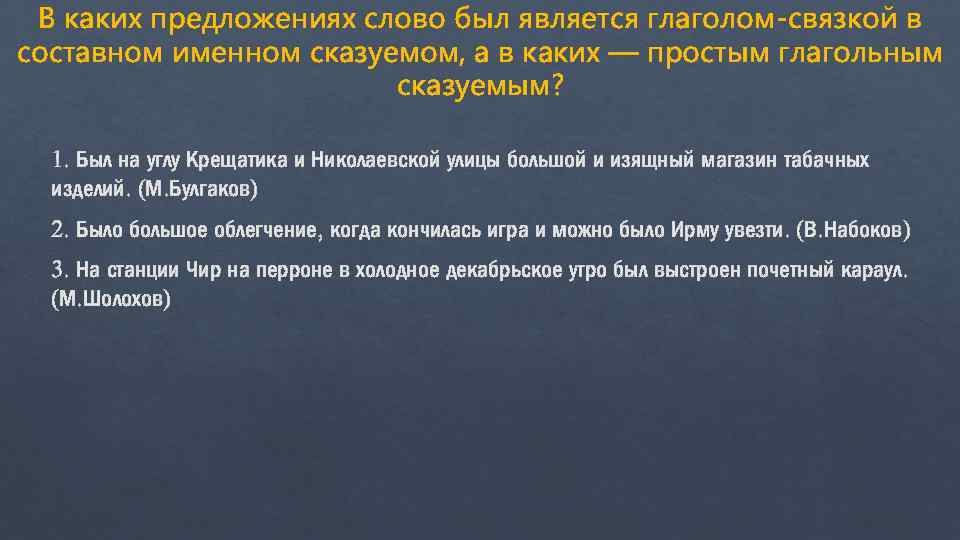 В каких предложениях слово был является глаголом-связкой в составном именном сказуемом, а в каких — простым глагольным сказуемым?

1. Был на углу Крещатика и Николаевской улицы большой и изящный магазин табачных изделий. (М.Булгаков)

2. Было большое облегчение, когда кончилась игра и можно было Ирму увезти. (В.Набоков)

3. На станции Чир на перроне в холодное декабрьское утро был выстроен почетный караул. (М.Шолохов)